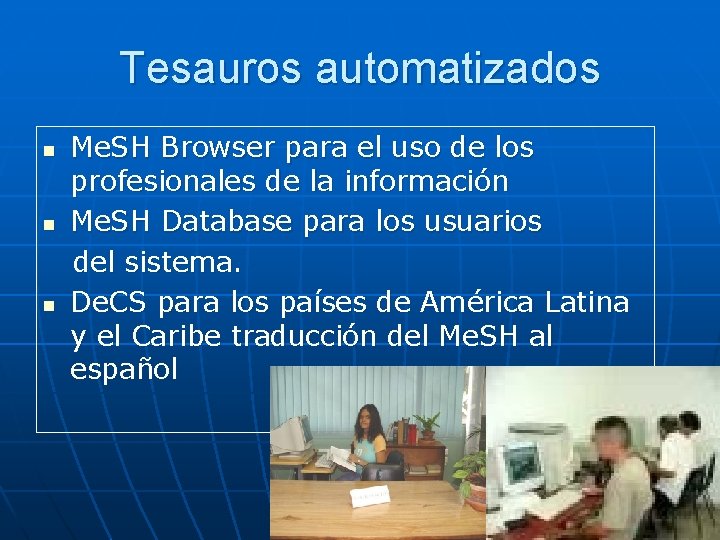 Tesauros automatizados

- MeSH Browser para el uso de los profesionales de la información
- MeSH Database para los usuarios del sistema.
- DeCS para los países de América Latina y el Caribe traducción del MeSH al español